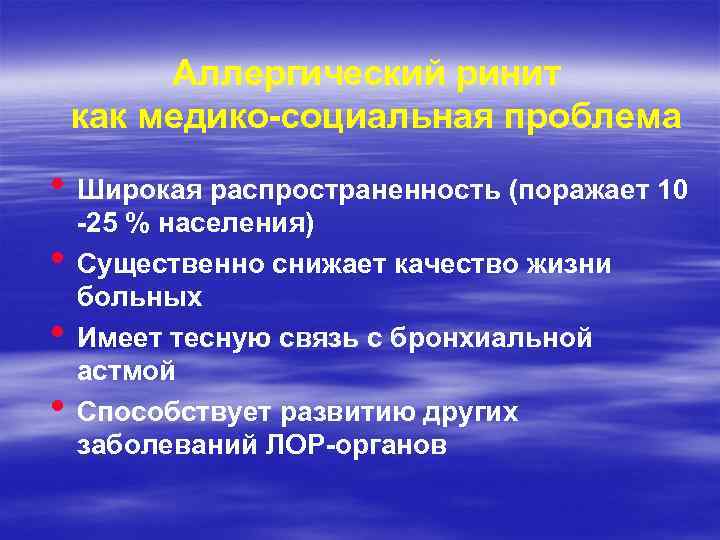 Аллергический ринит как медико-социальная проблема

• Широкая распространенность (поражает 10 -25 % населения)
• Существенно снижает качество жизни больных
• Имеет тесную связь с бронхиальной астмой
• Способствует развитию других заболеваний ЛОР-органов